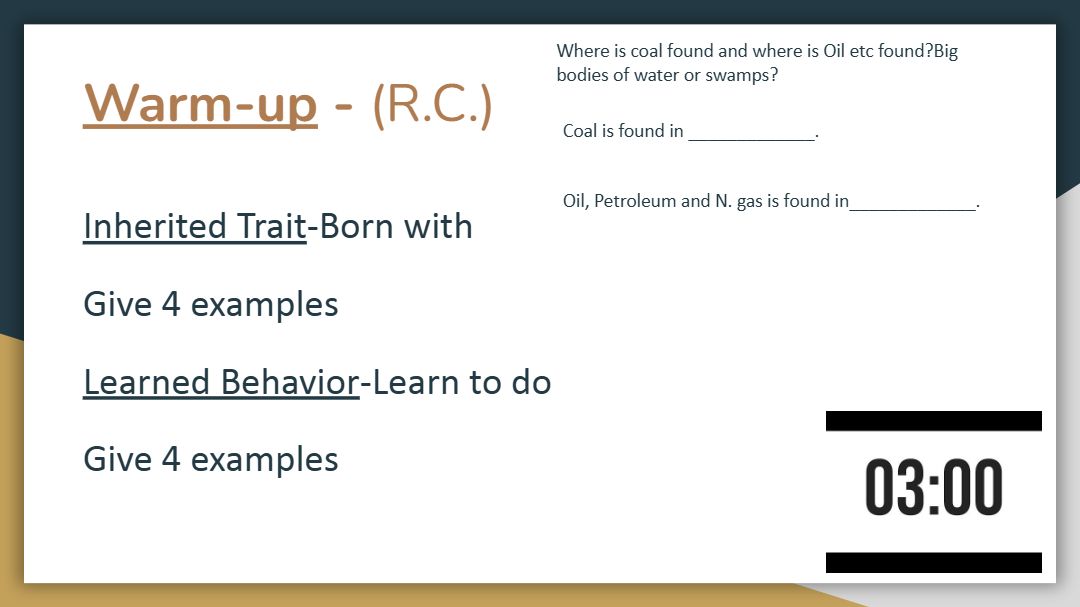 Warm-up - (R.C.)

Inherited Trait-Born with

Give 4 examples

Learned Behavior-Learn to do

Give 4 examples

Where is coal found and where is Oil etc found?Big bodies of water or swamps?

Coal is found in _____________.

Oil, Petroleum and N. gas is found in_____________.

03:00